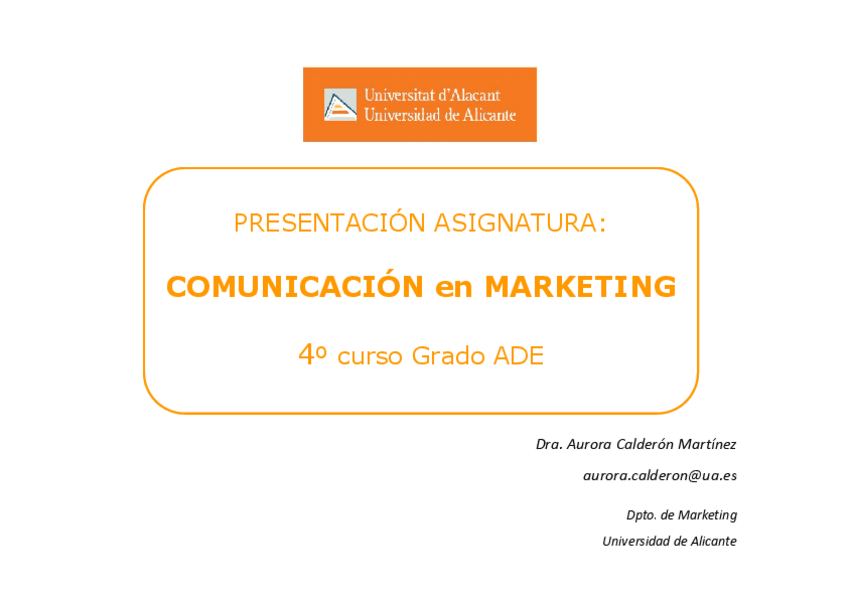 Universitat d'Alacant
Universidad de Alicante

PRESENTACIÓN ASIGNATURA:

COMUNICACIÓN en MARKETING

4º curso Grado ADE

Dra. Aurora Calderón Martínez

aurora.calderon@ua.es

Dpto. de Marketing

Universidad de Alicante